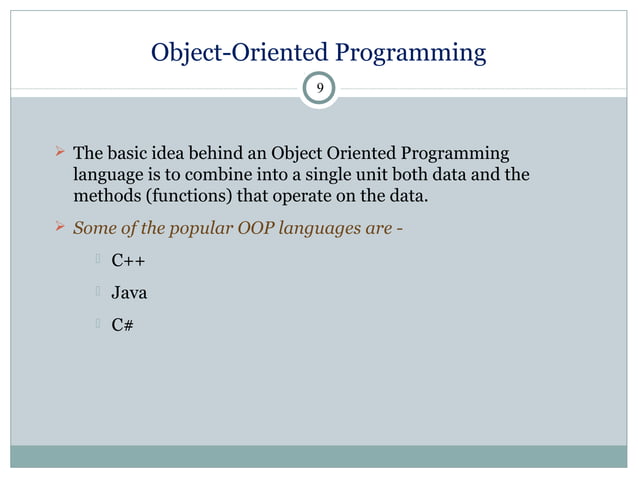 Object-Oriented Programming

9

➢ The basic idea behind an Object Oriented Programming language is to combine into a single unit both data and the methods (functions) that operate on the data.

➢ Some of the popular OOP languages are -

C++

Java

C#